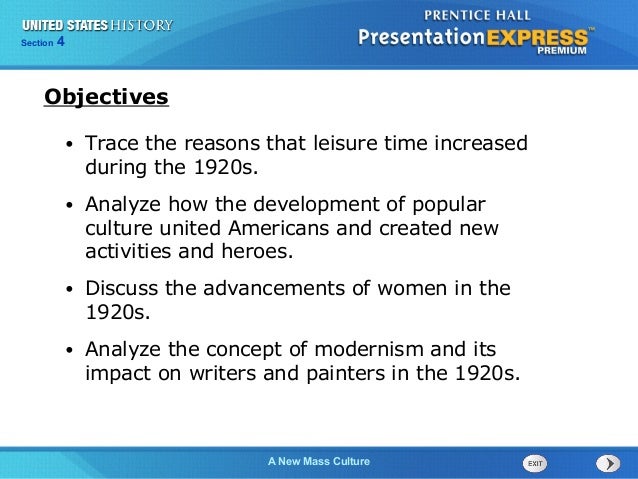 UNITED STATES HISTORY
Section 4

PRENTICE HALL
PresentationEXPRESS™
PREMIUM

Objectives

• Trace the reasons that leisure time increased during the 1920s.

• Analyze how the development of popular culture united Americans and created new activities and heroes.

• Discuss the advancements of women in the 1920s.

• Analyze the concept of modernism and its impact on writers and painters in the 1920s.

A New Mass Culture

EXIT